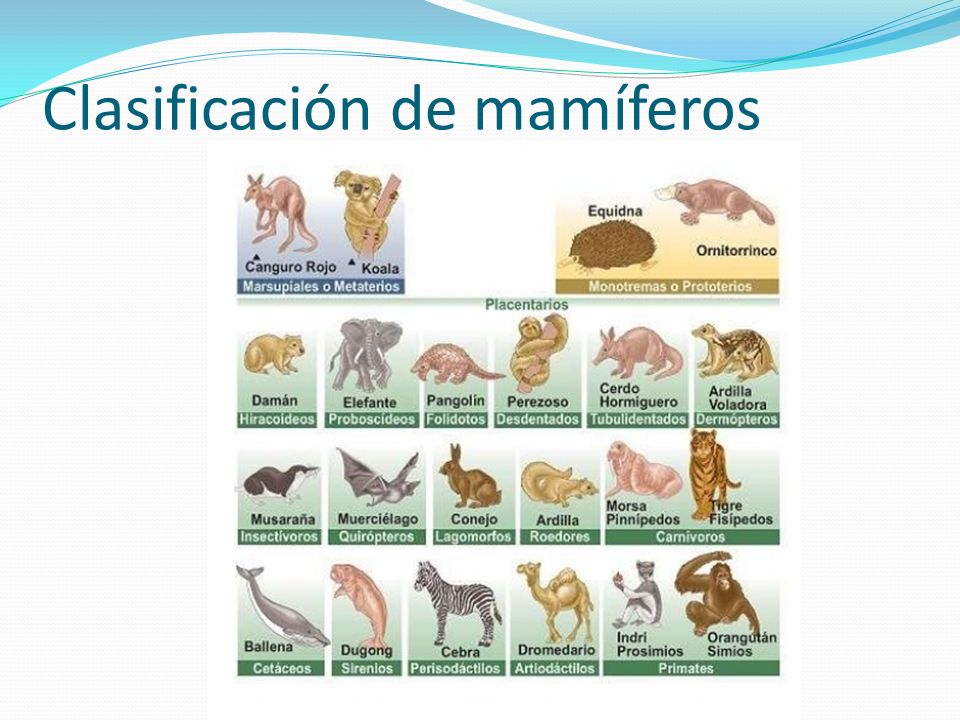 Clasificación de mamíferos

Canguro Rojo
Koala
Marsupiales o Metaterios

Equidna
Ornitorrinco
Monotremas o Prototerios

Placentarios

Damán
Hiracoideos

Elefante
Proboscídeos

Pangolín
Folidotos

Perezoso
Desdentados

Cerdo Hormiguero
Tubulidentados

Ardilla Voladora
Dermópteros

Musaraña
Insectívoros

Murciélago
Quirópteros

Conejo
Lagomorfos

Ardilla
Roedores

Morsa
Pinnípedos

Tigre
Fisípedos

Carnívoros

Ballena
Cetáceos

Dugong
Sirenios

Cebra
Perisodáctilos

Dromedario
Artiodáctilos

Indri
Prosimios

Orangután
Simios

Primates